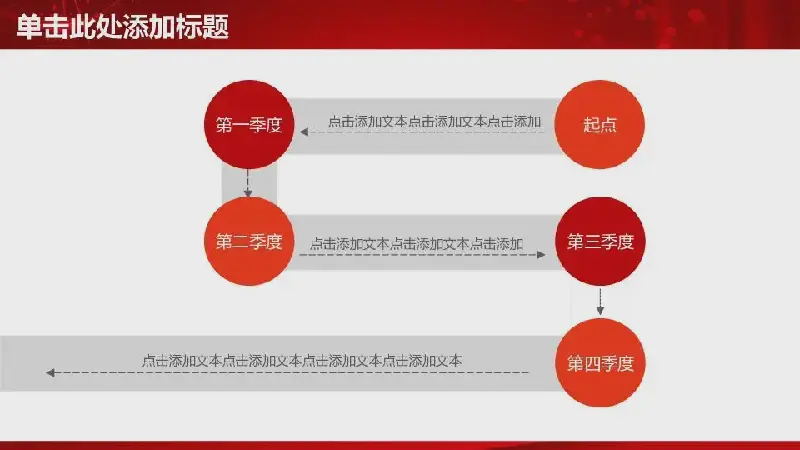 单击此处添加标题

第一季度

点击添加文本点击添加文本点击添加

起点

第二季度

点击添加文本点击添加文本点击添加

第三季度

点击添加文本点击添加文本点击添加文本点击添加文本

第四季度